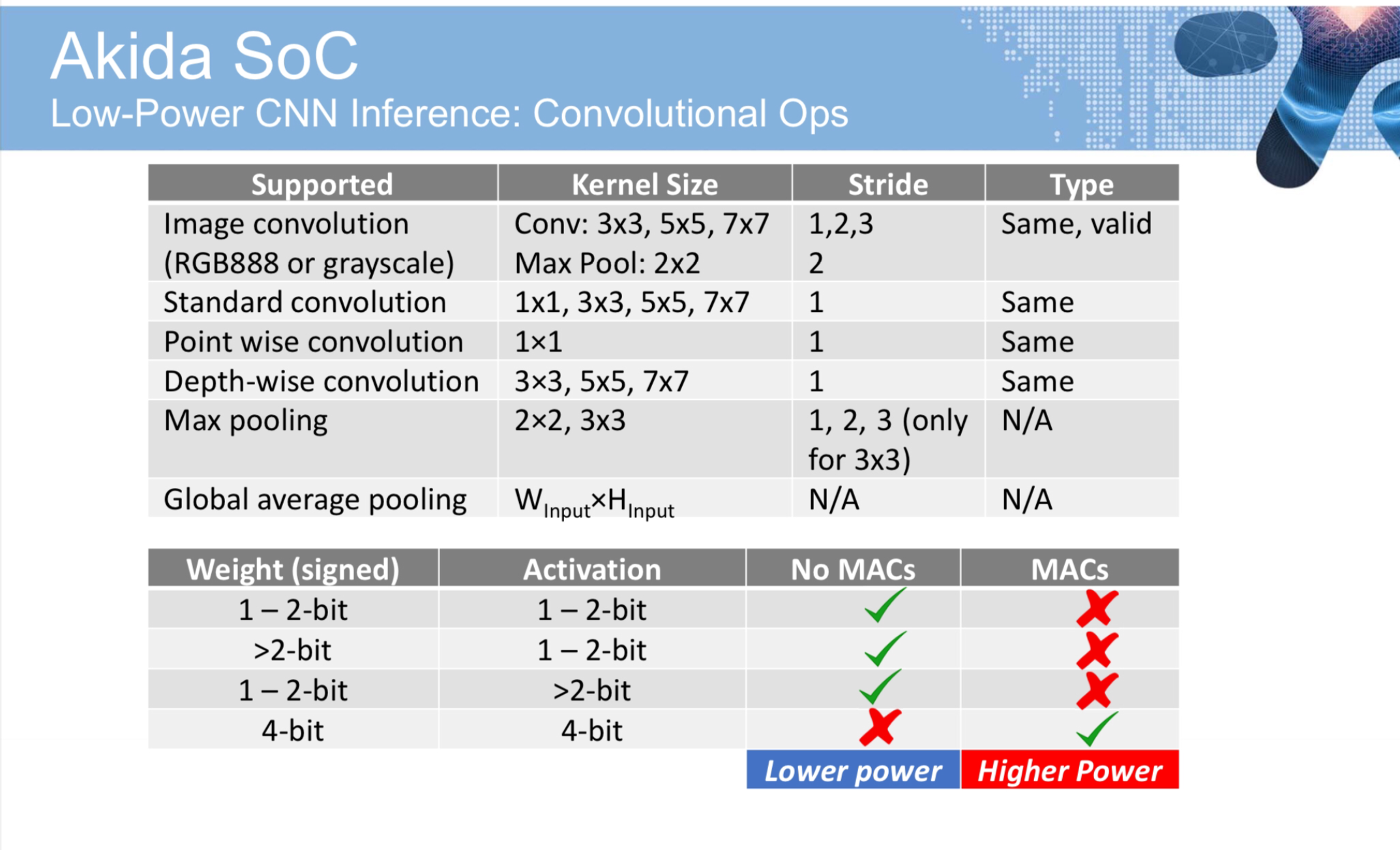 Akida SoC
Low-Power CNN Inference: Convolutional Ops

| Supported | Kernel Size | Stride | Type |
|---|---|---|---|
| Image convolution (RGB888 or grayscale) | Conv: 3x3, 5x5, 7x7 Max Pool: 2x2 | 1,2,3 2 | Same, valid |
| Standard convolution | 1x1, 3x3, 5x5, 7x7 | 1 | Same |
| Point wise convolution | 1×1 | 1 | Same |
| Depth-wise convolution | 3×3, 5x5, 7x7 | 1 | Same |
| Max pooling | 2×2, 3x3 | 1, 2, 3 (only for 3x3) | N/A |
| Global average pooling | $W_{Input} \times H_{Input}$ | N/A | N/A |

| Weight (signed) | Activation | No MACs | MACs |
|---|---|---|---|
| 1 – 2-bit | 1 – 2-bit | ✓ | ✗ |
| >2-bit | 1 – 2-bit | ✓ | ✗ |
| 1 – 2-bit | >2-bit | ✓ | ✗ |
| 4-bit | 4-bit | ✗ | ✓ |
| | | Lower power | Higher Power |